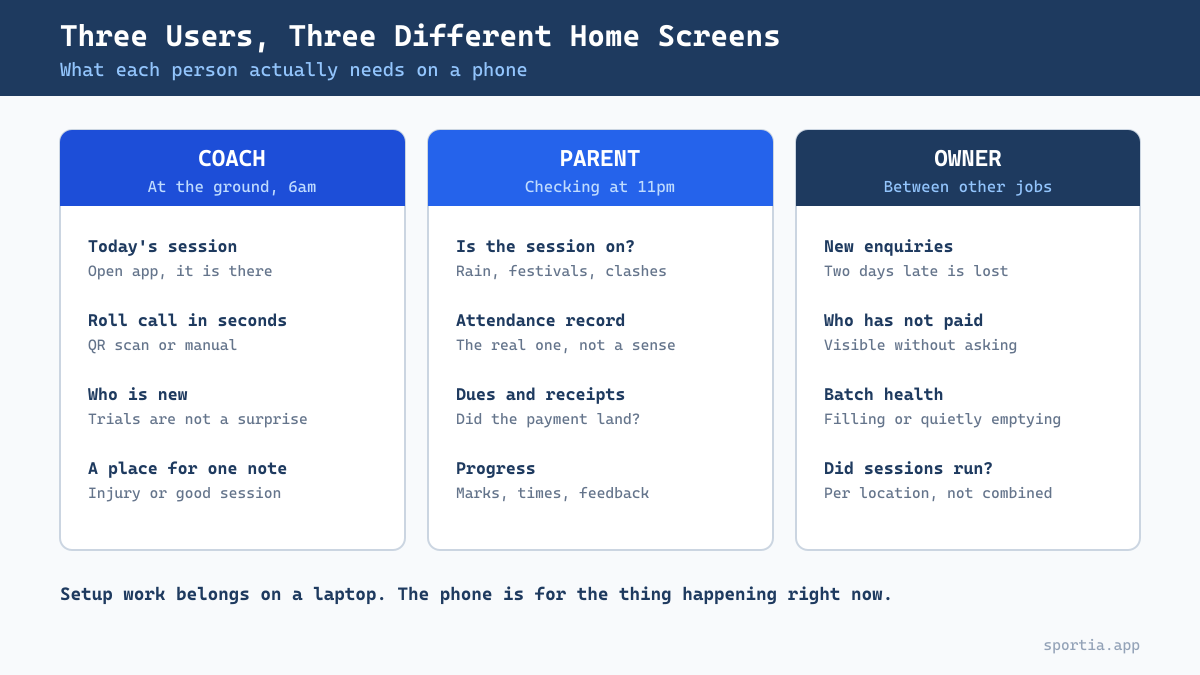 Three Users, Three Different Home Screens
What each person actually needs on a phone

COACH
At the ground, 6am

Today's session
Open app, it is there

Roll call in seconds
QR scan or manual

Who is new
Trials are not a surprise

A place for one note
Injury or good session

PARENT
Checking at 11pm

Is the session on?
Rain, festivals, clashes

Attendance record
The real one, not a sense

Dues and receipts
Did the payment land?

Progress
Marks, times, feedback

OWNER
Between other jobs

New enquiries
Two days late is lost

Who has not paid
Visible without asking

Batch health
Filling or quietly emptying

Did sessions run?
Per location, not combined

Setup work belongs on a laptop. The phone is for the thing happening right now.

sportia.app